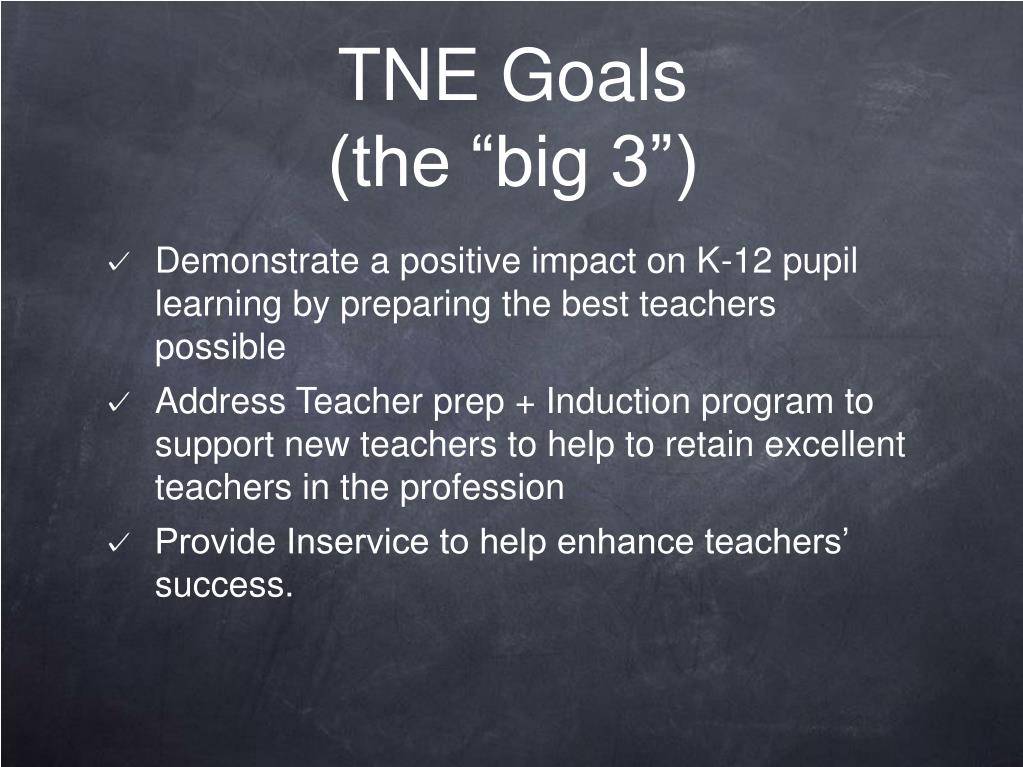 TNE Goals
(the “big 3”)

✓ Demonstrate a positive impact on K-12 pupil learning by preparing the best teachers possible

✓ Address Teacher prep + Induction program to support new teachers to help to retain excellent teachers in the profession

✓ Provide Inservice to help enhance teachers’ success.